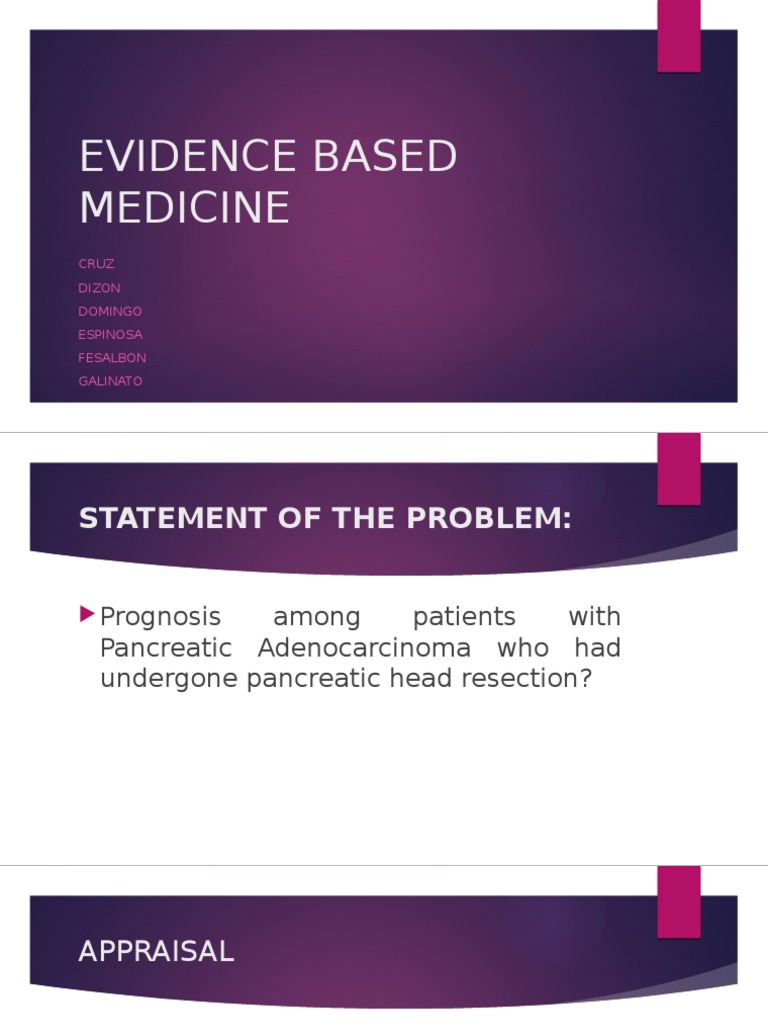 EVIDENCE BASED MEDICINE

CRUZ
DIZON
DOMINGO
ESPINOSA
FESALBON
GALINATO

STATEMENT OF THE PROBLEM:

Prognosis among patients with Pancreatic Adenocarcinoma who had undergone pancreatic head resection?

APPRAISAL